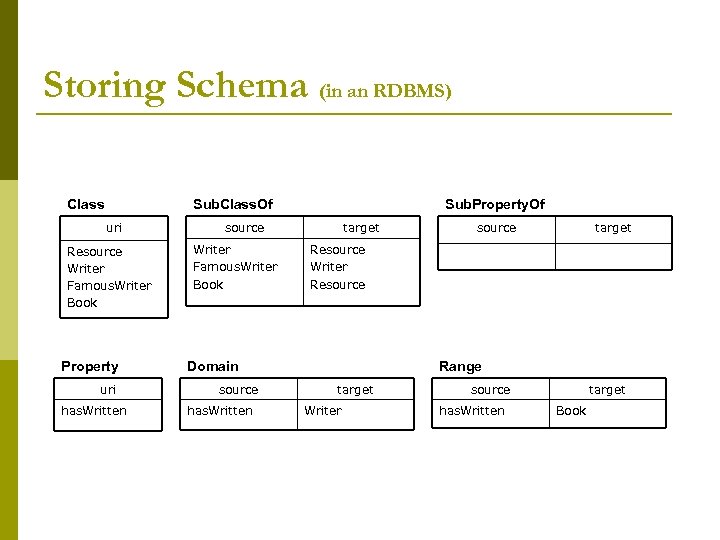 Storing Schema (in an RDBMS)

Class

| uri |
|---|
| Resource |
| Writer |
| FamousWriter |
| Book |

SubClassOf

| source | target |
|---|---|
| Writer | Resource |
| FamousWriter | Writer |
| Book | Resource |

SubPropertyOf

| source | target |
|---|---|
| | |

Property

| uri |
|---|
| hasWritten |

Domain

| source | target |
|---|---|
| hasWritten | Writer |

Range

| source | target |
|---|---|
| hasWritten | Book |